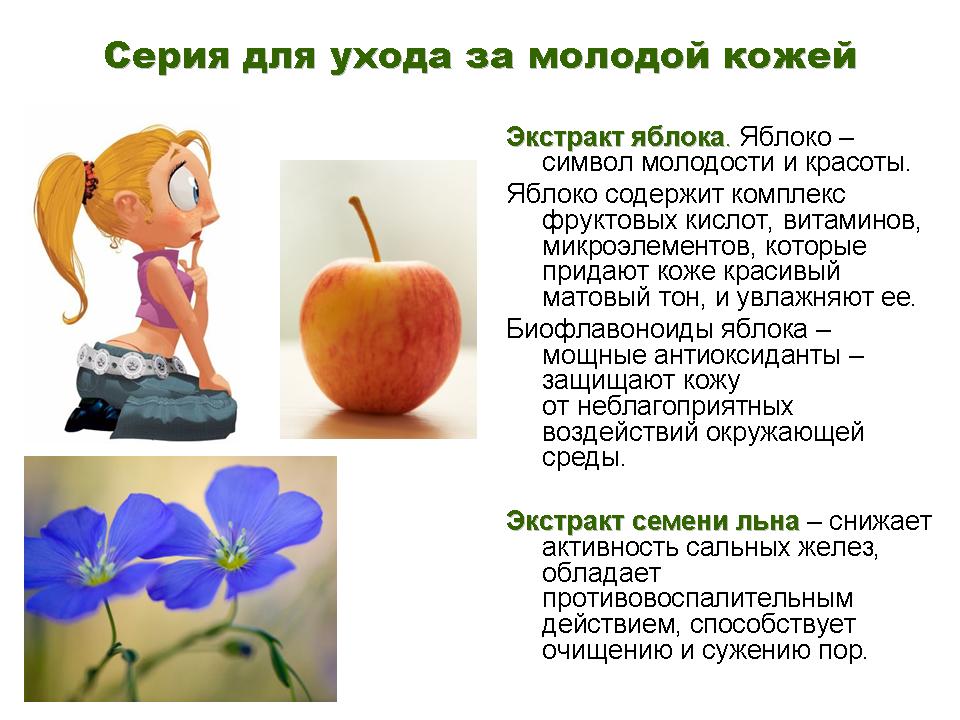 Серия для ухода за молодой кожей

Экстракт яблока. Яблоко – символ молодости и красоты.

Яблоко содержит комплекс фруктовых кислот, витаминов, микроэлементов, которые придают коже красивый матовый тон, и увлажняют ее.

Биофлавоноиды яблока – мощные антиоксиданты – защищают кожу от неблагоприятных воздействий окружающей среды.

Экстракт семени льна – снижает активность сальных желез, обладает противовоспалительным действием, способствует очищению и сужению пор.